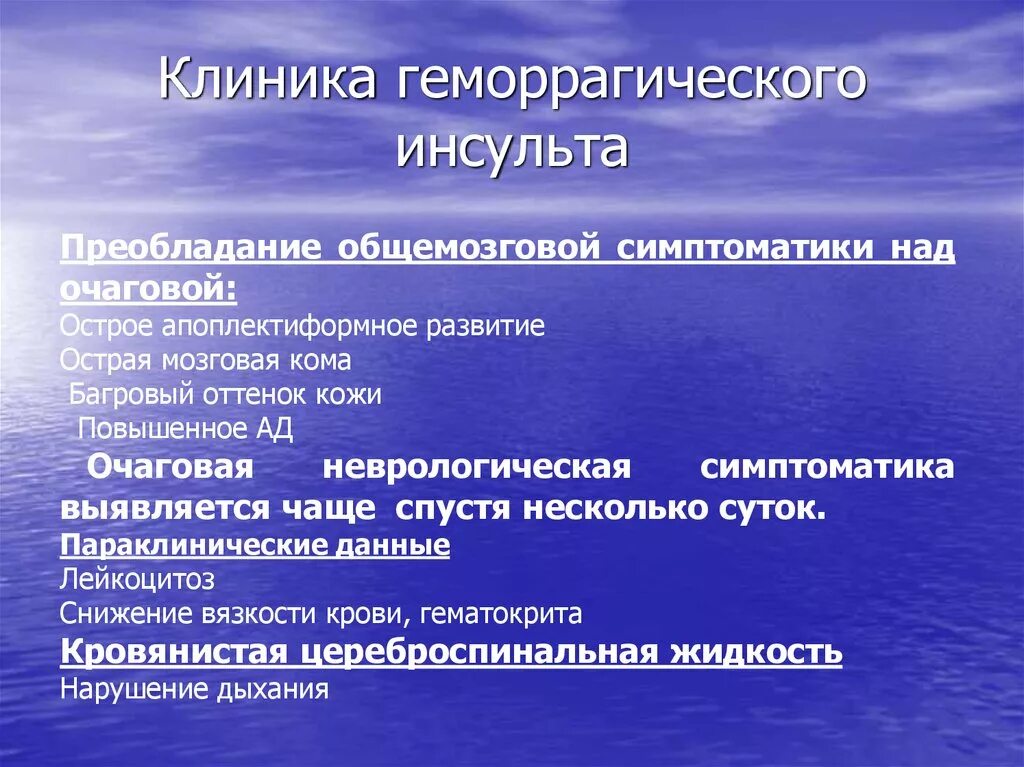 Клиника геморрагического инсульта

Преобладание общемозговой симптоматики над очаговой:
Острое апоплектиформное развитие
Острая мозговая кома
Багровый оттенок кожи
Повышенное АД
Очаговая неврологическая симптоматика выявляется чаще спустя несколько суток.
Параклинические данные
Лейкоцитоз
Снижение вязкости крови, гематокрита
Кровянистая цереброспинальная жидкость
Нарушение дыхания